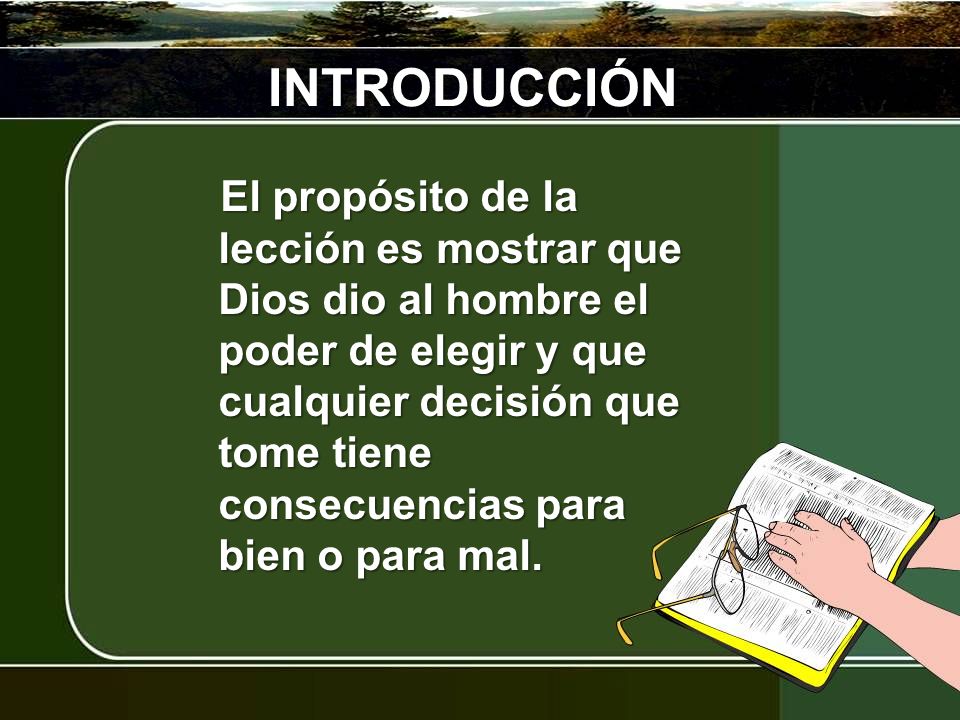 INTRODUCCIÓN

El propósito de la lección es mostrar que Dios dio al hombre el poder de elegir y que cualquier decisión que tome tiene consecuencias para bien o para mal.